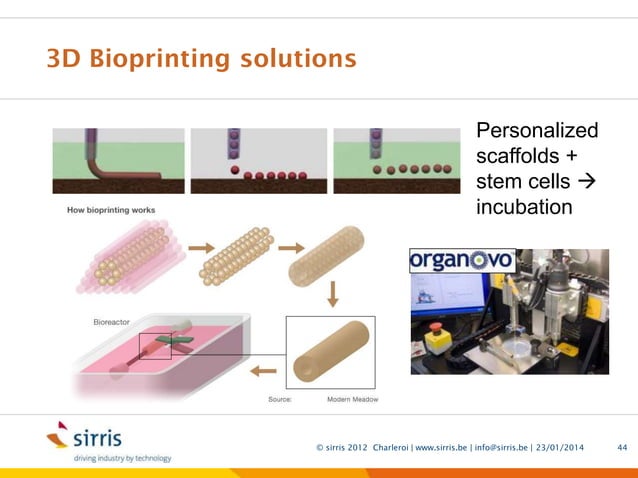 3D Bioprinting solutions

Personalized scaffolds + stem cells → incubation

How bioprinting works

Bioreactor

Source: Modern Meadow

organovo

sirris
driving industry by technology

© sirris 2012 Charleroi | www.sirris.be | info@sirris.be | 23/01/2014 44